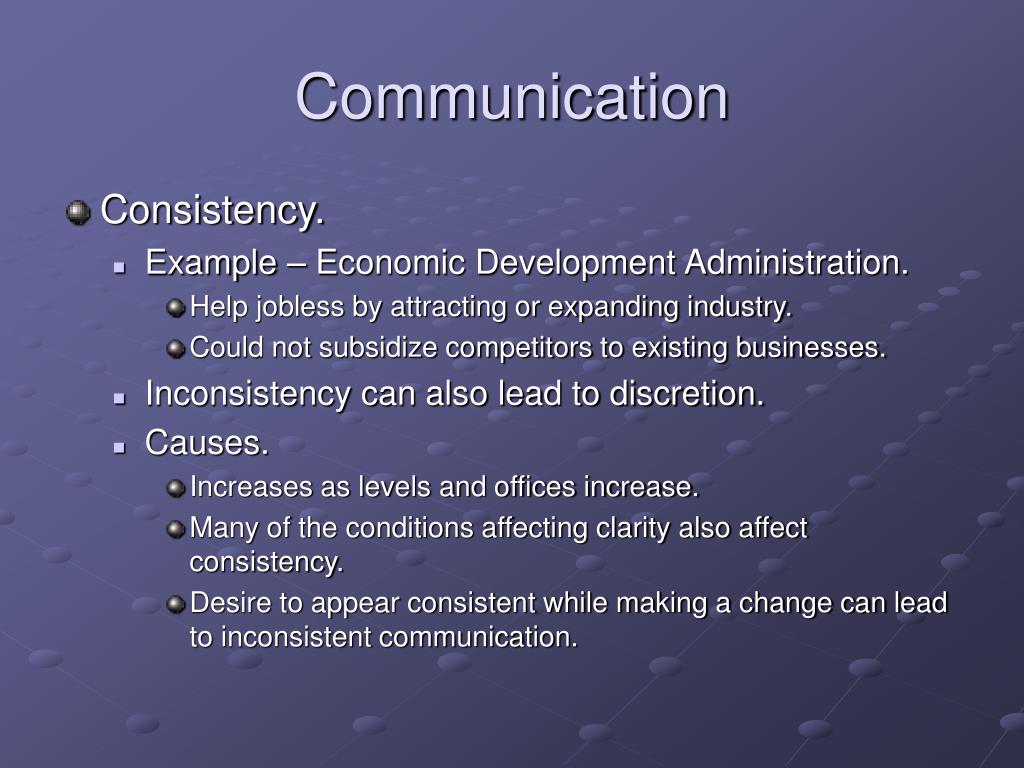 Communication

Consistency.

Example – Economic Development Administration.

Help jobless by attracting or expanding industry.

Could not subsidize competitors to existing businesses.

Inconsistency can also lead to discretion.

Causes.

Increases as levels and offices increase.

Many of the conditions affecting clarity also affect consistency.

Desire to appear consistent while making a change can lead to inconsistent communication.